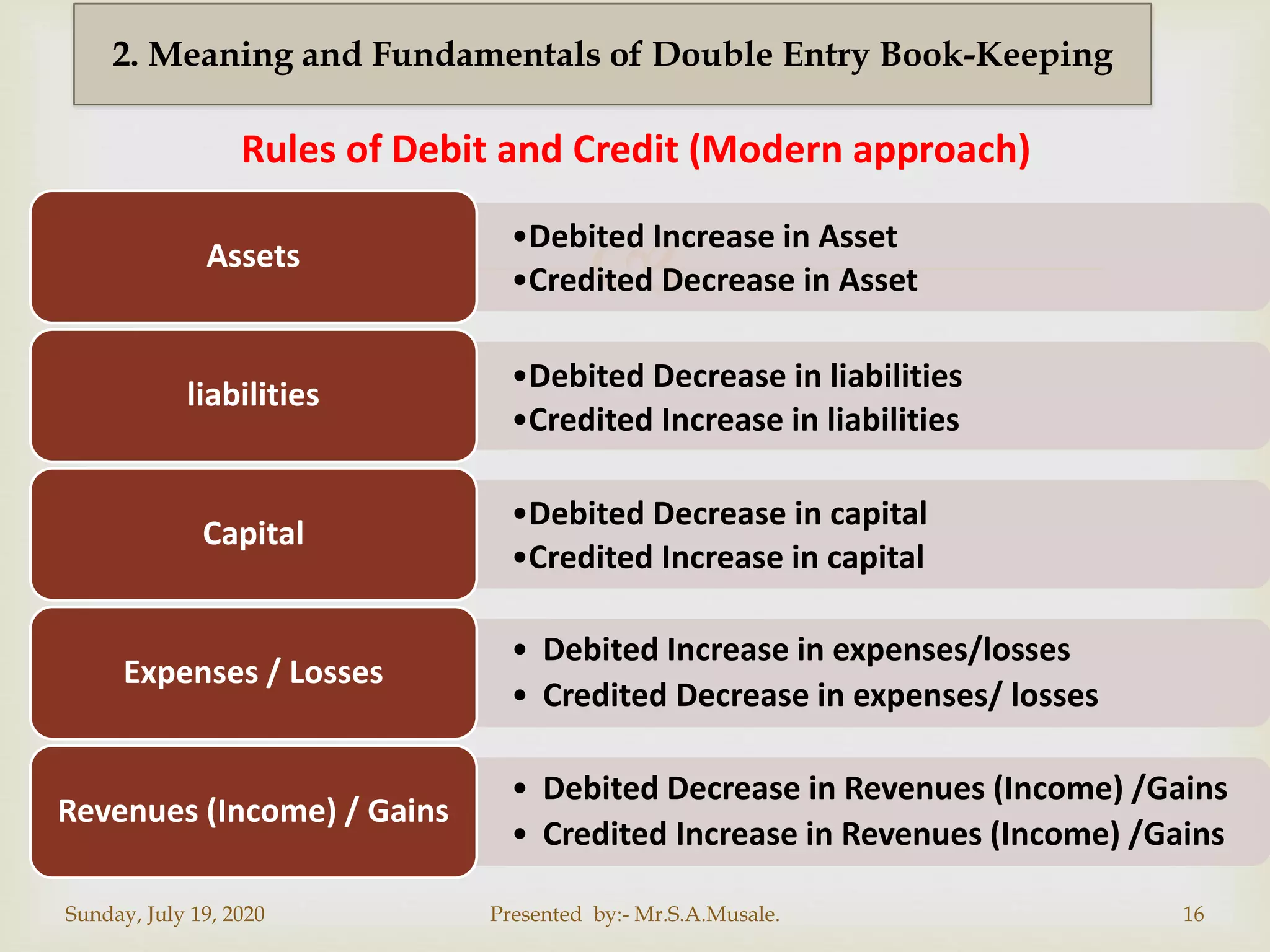 2. Meaning and Fundamentals of Double Entry Book-Keeping

Rules of Debit and Credit (Modern approach)

Assets

•Debited Increase in Asset
•Credited Decrease in Asset

liabilities

•Debited Decrease in liabilities
•Credited Increase in liabilities

Capital

•Debited Decrease in capital
•Credited Increase in capital

Expenses / Losses

• Debited Increase in expenses/losses
• Credited Decrease in expenses/ losses

Revenues (Income) / Gains

• Debited Decrease in Revenues (Income) /Gains
• Credited Increase in Revenues (Income) /Gains

Sunday, July 19, 2020

Presented by:- Mr.S.A.Musale.

16